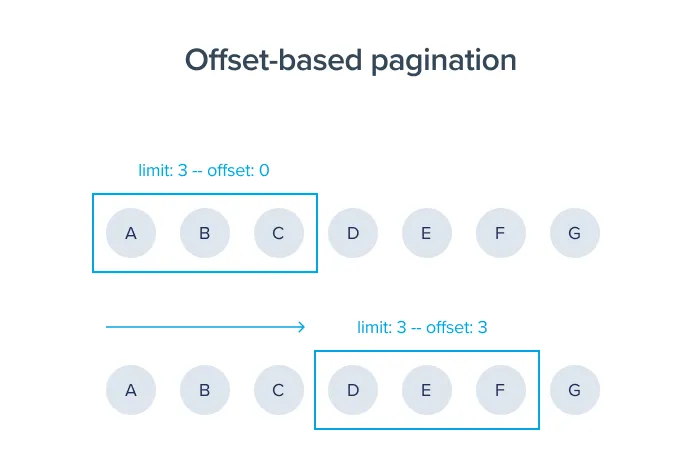 Offset-based pagination

limit: 3 -- offset: 0

A B C D E F G

limit: 3 -- offset: 3

A B C D E F G